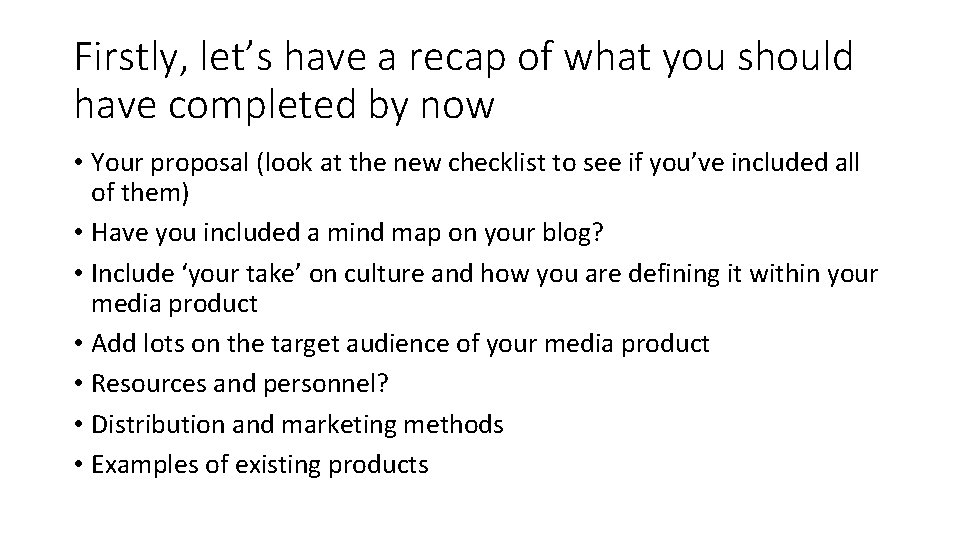 Firstly, let’s have a recap of what you should have completed by now

• Your proposal (look at the new checklist to see if you’ve included all of them)
• Have you included a mind map on your blog?
• Include ‘your take’ on culture and how you are defining it within your media product
• Add lots on the target audience of your media product
• Resources and personnel?
• Distribution and marketing methods
• Examples of existing products